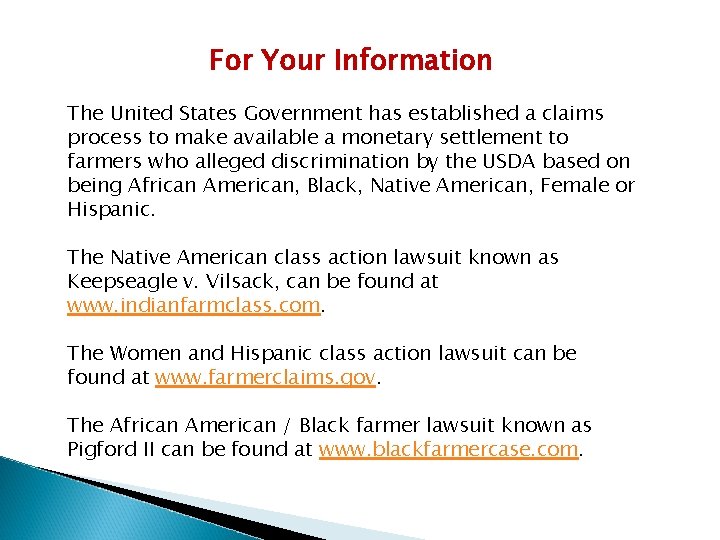 For Your Information

The United States Government has established a claims process to make available a monetary settlement to farmers who alleged discrimination by the USDA based on being African American, Black, Native American, Female or Hispanic.

The Native American class action lawsuit known as Keepseagle v. Vilsack, can be found at www.indianfarmclass.com.

The Women and Hispanic class action lawsuit can be found at www.farmerclaims.gov.

The African American / Black farmer lawsuit known as Pigford II can be found at www.blackfarmercase.com.